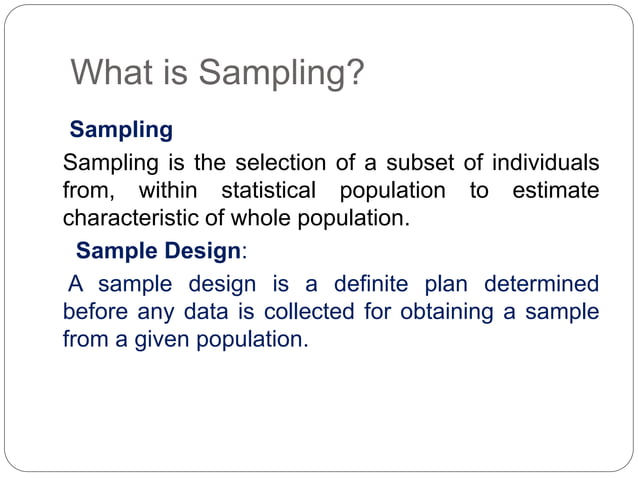 What is Sampling?

Sampling

Sampling is the selection of a subset of individuals from, within statistical population to estimate characteristic of whole population.

Sample Design:

A sample design is a definite plan determined before any data is collected for obtaining a sample from a given population.